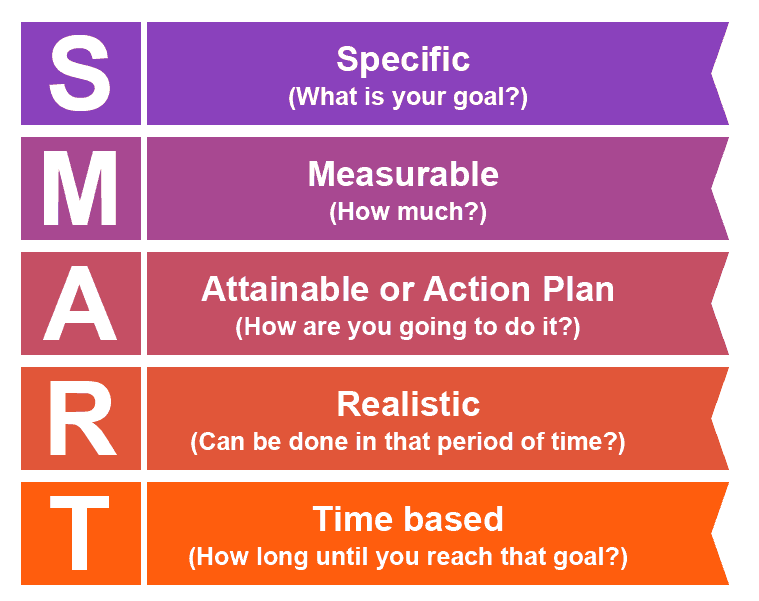 S
Specific
(What is your goal?)

M
Measurable
(How much?)

A
Attainable or Action Plan
(How are you going to do it?)

R
Realistic
(Can be done in that period of time?)

T
Time based
(How long until you reach that goal?)